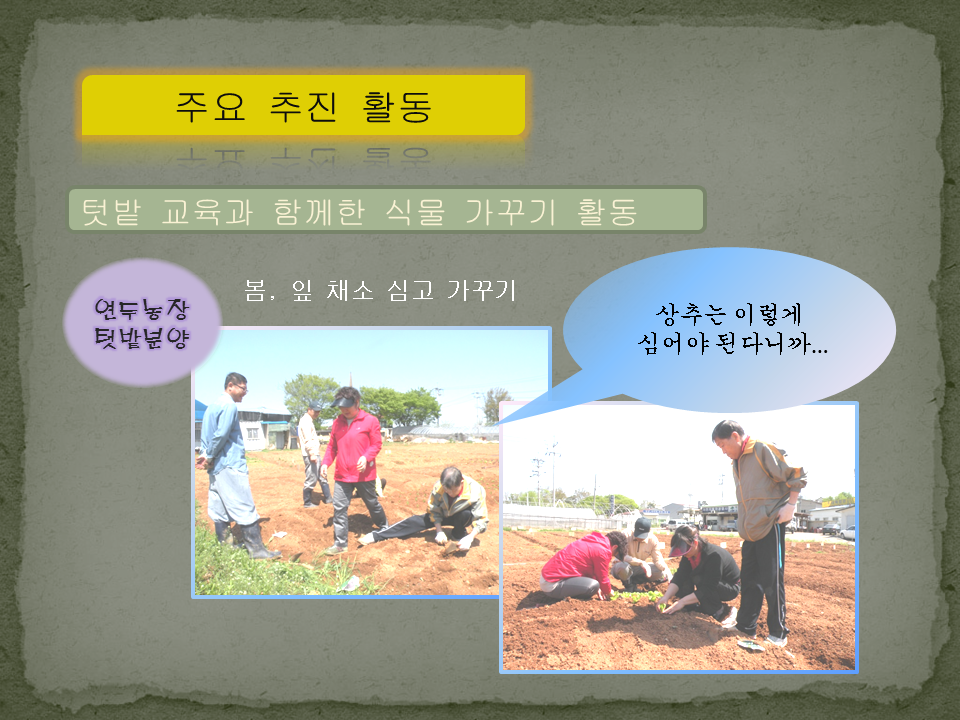 주요 추진 활동

텃밭 교육과 함께한 식물 가꾸기 활동

연두농장 텃밭분양

봄, 잎 채소 심고 가꾸기

상추는 이렇게 심어야 된다니까...